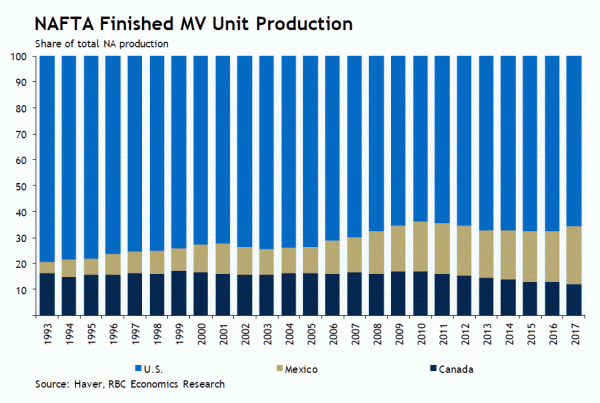 NAFTA Finished MV Unit Production

Share of total NA production

100
90
80
70
60
50
40
30
20
10

1993 1994 1995 1996 1997 1998 1999 2000 2001 2002 2003 2004 2005 2006 2007 2008 2009 2010 2011 2012 2013 2014 2015 2016 2017

U.S.
Mexico
Canada

Source: Haver, RBC Economics Research